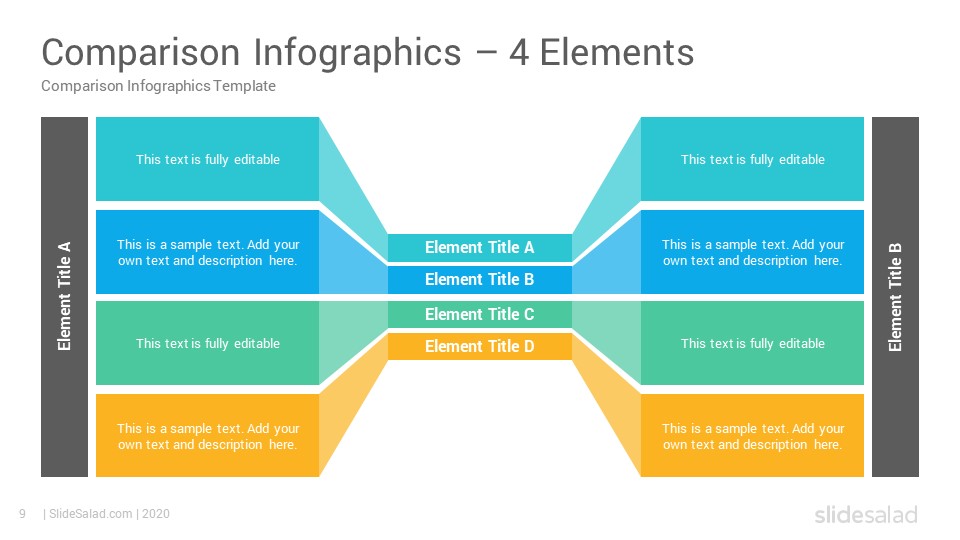 Comparison Infographics – 4 Elements
Comparison Infographics Template

Element Title A

This text is fully editable

This is a sample text. Add your own text and description here.

This text is fully editable

This is a sample text. Add your own text and description here.

Element Title A
Element Title B
Element Title C
Element Title D

This text is fully editable

This is a sample text. Add your own text and description here.

This text is fully editable

This is a sample text. Add your own text and description here.

Element Title B

9 | SlideSalad.com | 2020

slidesalad